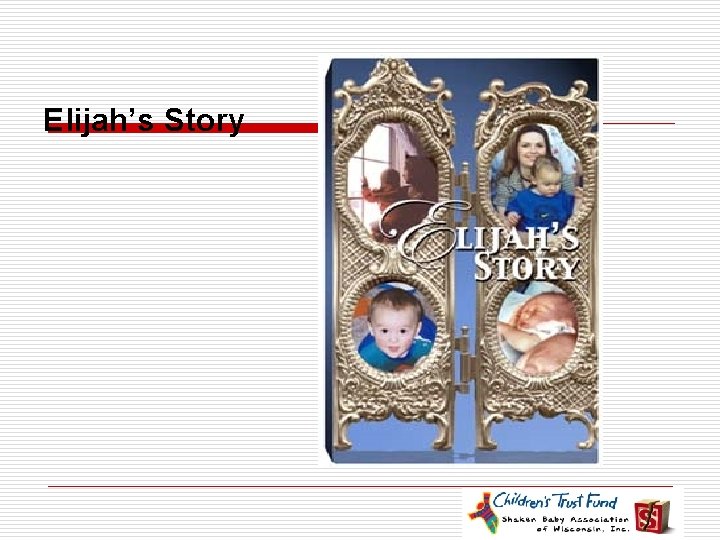 Elijah's Story

ELIJAH'S STORY

Children's Trust Fund

Shaken Baby Association of Wisconsin, Inc.